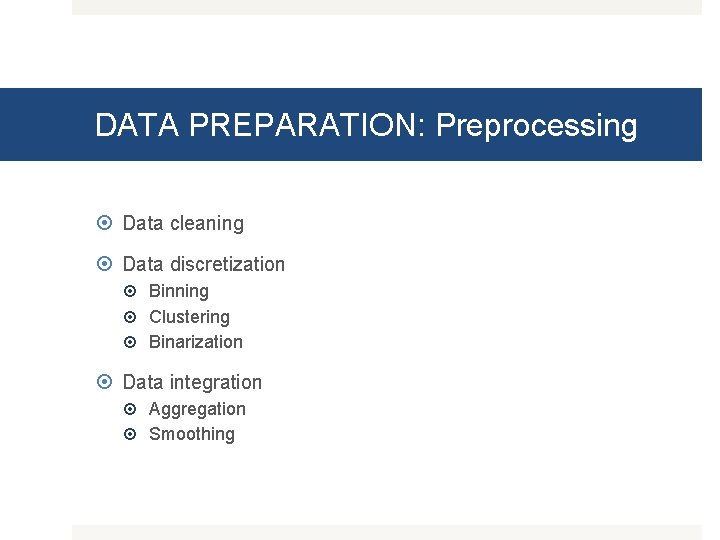 DATA PREPARATION: Preprocessing

Data cleaning

Data discretization
Binning
Clustering
Binarization

Data integration
Aggregation
Smoothing